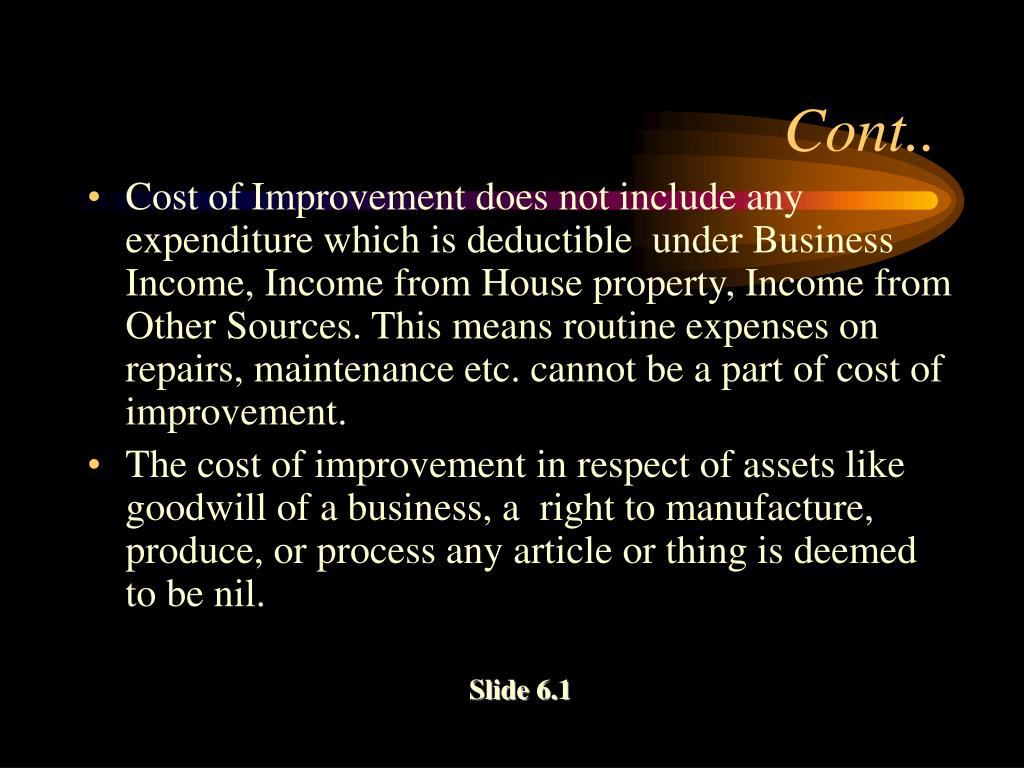 Cont..

• Cost of Improvement does not include any expenditure which is deductible under Business Income, Income from House property, Income from Other Sources. This means routine expenses on repairs, maintenance etc. cannot be a part of cost of improvement.

• The cost of improvement in respect of assets like goodwill of a business, a right to manufacture, produce, or process any article or thing is deemed to be nil.

Slide 6.1